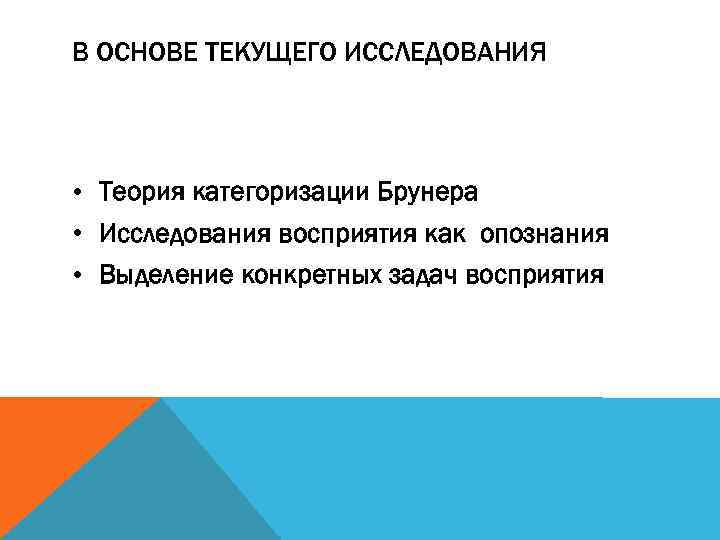 В ОСНОВЕ ТЕКУЩЕГО ИССЛЕДОВАНИЯ

• Теория категоризации Брунера
• Исследования восприятия как опознания
• Выделение конкретных задач восприятия